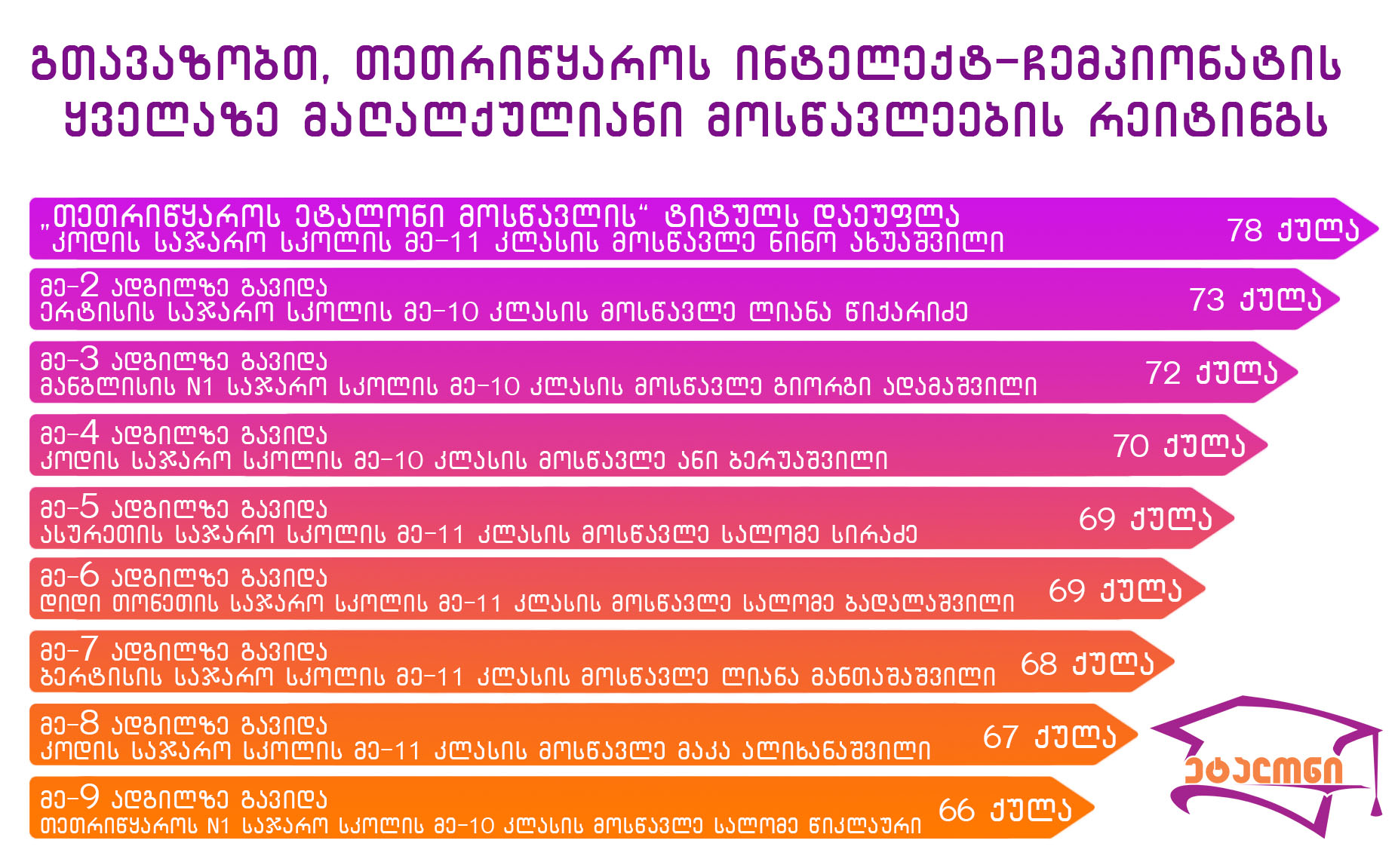 გთავაზობთ, თეთრიწყაროს ინტელექტ-ჩემპიონატის ყველაზე მაღალქულიანი მოსწავლეების რეიტინგს

„თეთრიწყაროს ეტალონი მოსწავლის“ ტიტულს დაეუფლა
კოდის საჯარო სკოლის მე-11 კლასის მოსწავლე ნინო ახუაშვილი
78 ქულა

მე-2 ადგილზე გავიდა
ერტისის საჯარო სკოლის მე-10 კლასის მოსწავლე ლიანა წიქარიძე
73 ქულა

მე-3 ადგილზე გავიდა
მანგლისის N1 საჯარო სკოლის მე-10 კლასის მოსწავლე გიორგი ადამაშვილი
72 ქულა

მე-4 ადგილზე გავიდა
კოდის საჯარო სკოლის მე-10 კლასის მოსწავლე ანი ბერუაშვილი
70 ქულა

მე-5 ადგილზე გავიდა
ასურეთის საჯარო სკოლის მე-11 კლასის მოსწავლე სალომე სირაძე
69 ქულა

მე-6 ადგილზე გავიდა
დიდი თონეთის საჯარო სკოლის მე-11 კლასის მოსწავლე სალომე ბადალაშვილი
69 ქულა

მე-7 ადგილზე გავიდა
ბერტისის საჯარო სკოლის მე-11 კლასის მოსწავლე ლიანა მანთაშაშვილი
68 ქულა

მე-8 ადგილზე გავიდა
კოდის საჯარო სკოლის მე-11 კლასის მოსწავლე მაკა ალიხანაშვილი
67 ქულა

მე-9 ადგილზე გავიდა
თეთრიწყაროს N1 საჯარო სკოლის მე-10 კლასის მოსწავლე სალომე წიკლაური
66 ქულა

ეტალონი